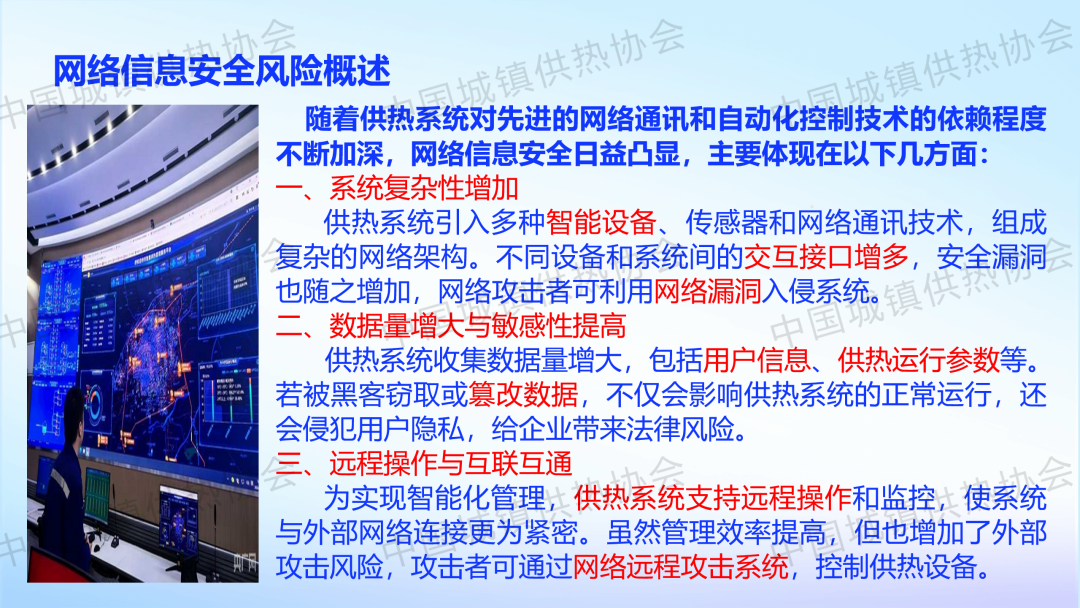 网络信息安全风险概述

随着供热系统对先进的网络通讯和自动化控制技术的依赖程度不断加深，网络信息安全日益凸显，主要体现在以下几方面：

一、系统复杂性增加

供热系统引入多种智能设备、传感器和网络通讯技术，组成复杂的网络架构。不同设备和系统间的交互接口增多，安全漏洞也随之增加，网络攻击者可利用网络漏洞入侵系统。

二、数据量增大与敏感性提高

供热系统收集数据量增大，包括用户信息、供热运行参数等。若被黑客窃取或篡改数据，不仅会影响供热系统的正常运行，还会侵犯用户隐私，给企业带来法律风险。

三、远程操作与互联互通

为实现智能化管理，供热系统支持远程操作和监控，使系统与外部网络连接更为紧密。虽然管理效率提高，但也增加了外部攻击风险，攻击者可通过网络远程攻击系统，控制供热设备。

中国城镇供热协会